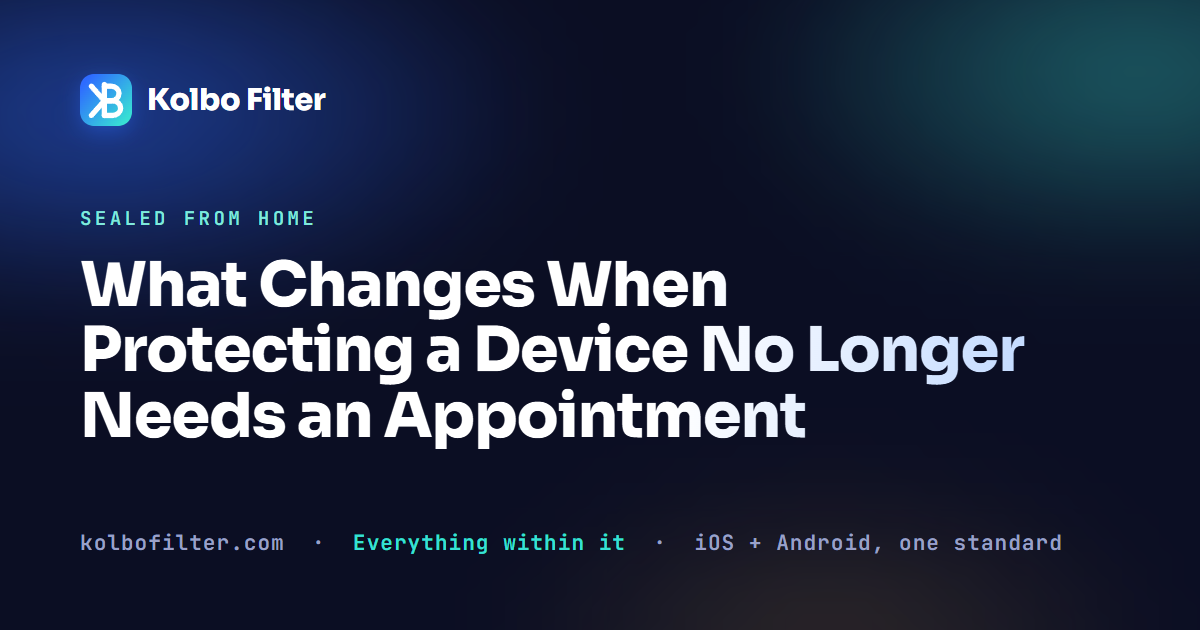 Kolbo Filter

SEALED FROM HOME

What Changes When Protecting a Device No Longer Needs an Appointment

kolbofilter.com · Everything within it · iOS + Android, one standard